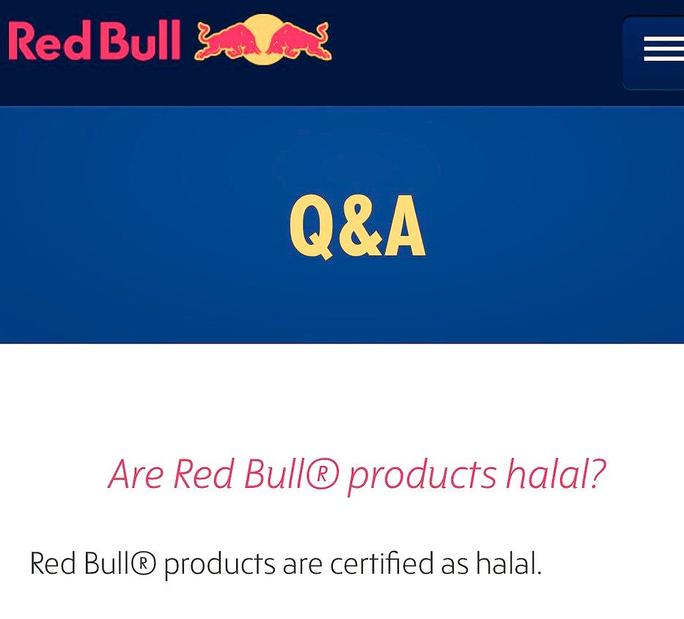 Red Bull

Q&A

Are Red Bull® products halal?

Red Bull® products are certified as halal.